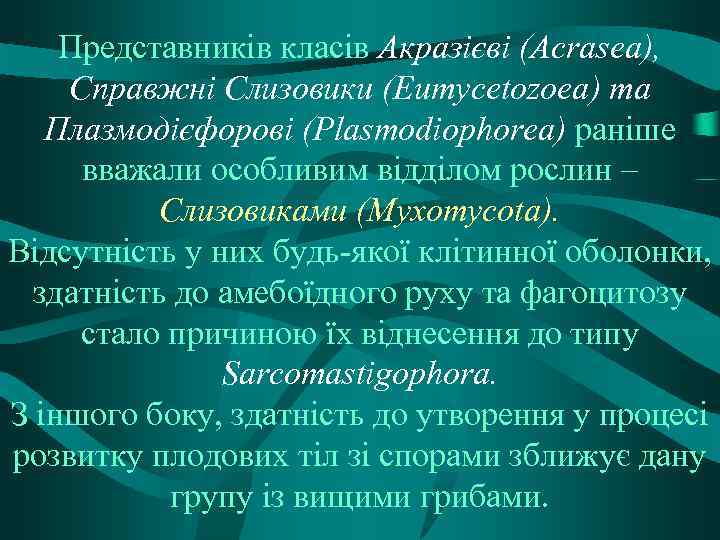 Представників класів Акразієві (Acrasea), Справжні Слизовики (Eumycetozoea) та Плазмодієфорові (Plasmodiophorea) раніше вважали особливим відділом рослин – Слизовиками (Myxomycota).
Відсутність у них будь-якої клітинної оболонки, здатність до амебоїдного руху та фагоцитозу стало причиною їх віднесення до типу Sarcomastigophora.
З іншого боку, здатність до утворення у процесі розвитку плодових тіл зі спорами зближує дану групу із вищими грибами.